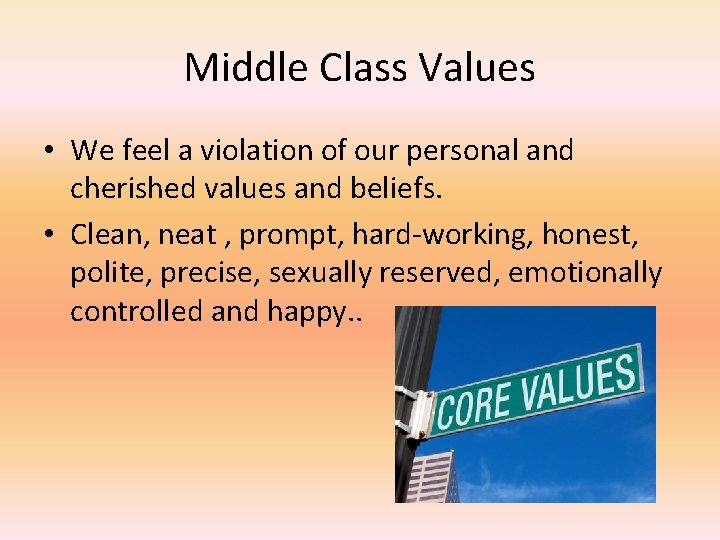 Middle Class Values

• We feel a violation of our personal and cherished values and beliefs.

• Clean, neat , prompt, hard-working, honest, polite, precise, sexually reserved, emotionally controlled and happy..

CORE VALUES